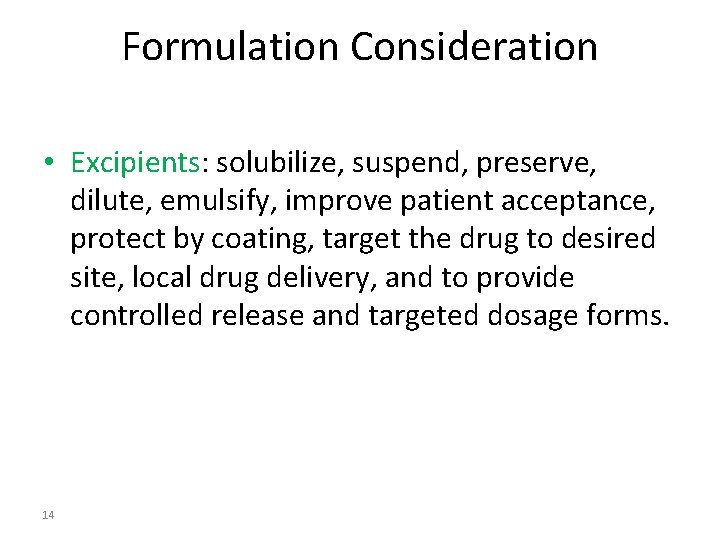 Formulation Consideration

• Excipients: solubilize, suspend, preserve, dilute, emulsify, improve patient acceptance, protect by coating, target the drug to desired site, local drug delivery, and to provide controlled release and targeted dosage forms.

14